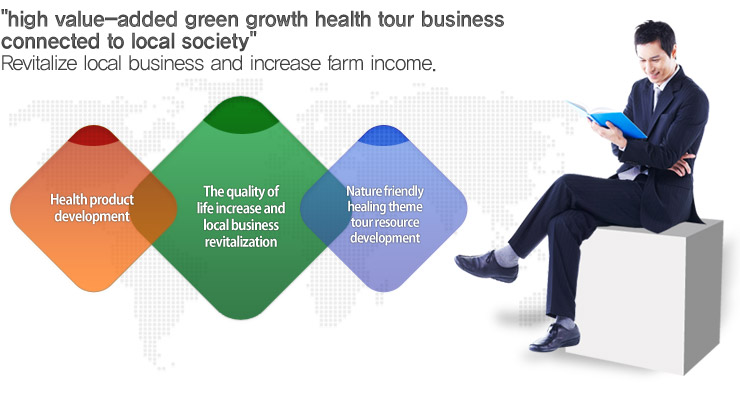 "high value-added green growth health tour business connected to local society"
Revitalize local business and increase farm income.

Health product development

The quality of life increase and local business revitalization

Nature friendly healing theme tour resource development